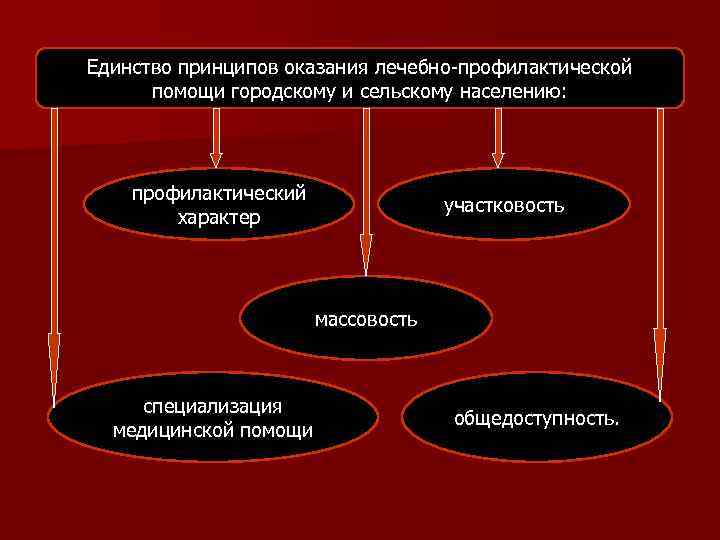 Единство принципов оказания лечебно-профилактической помощи городскому и сельскому населению:

профилактический характер

участковость

массовость

специализация медицинской помощи

общедоступность.